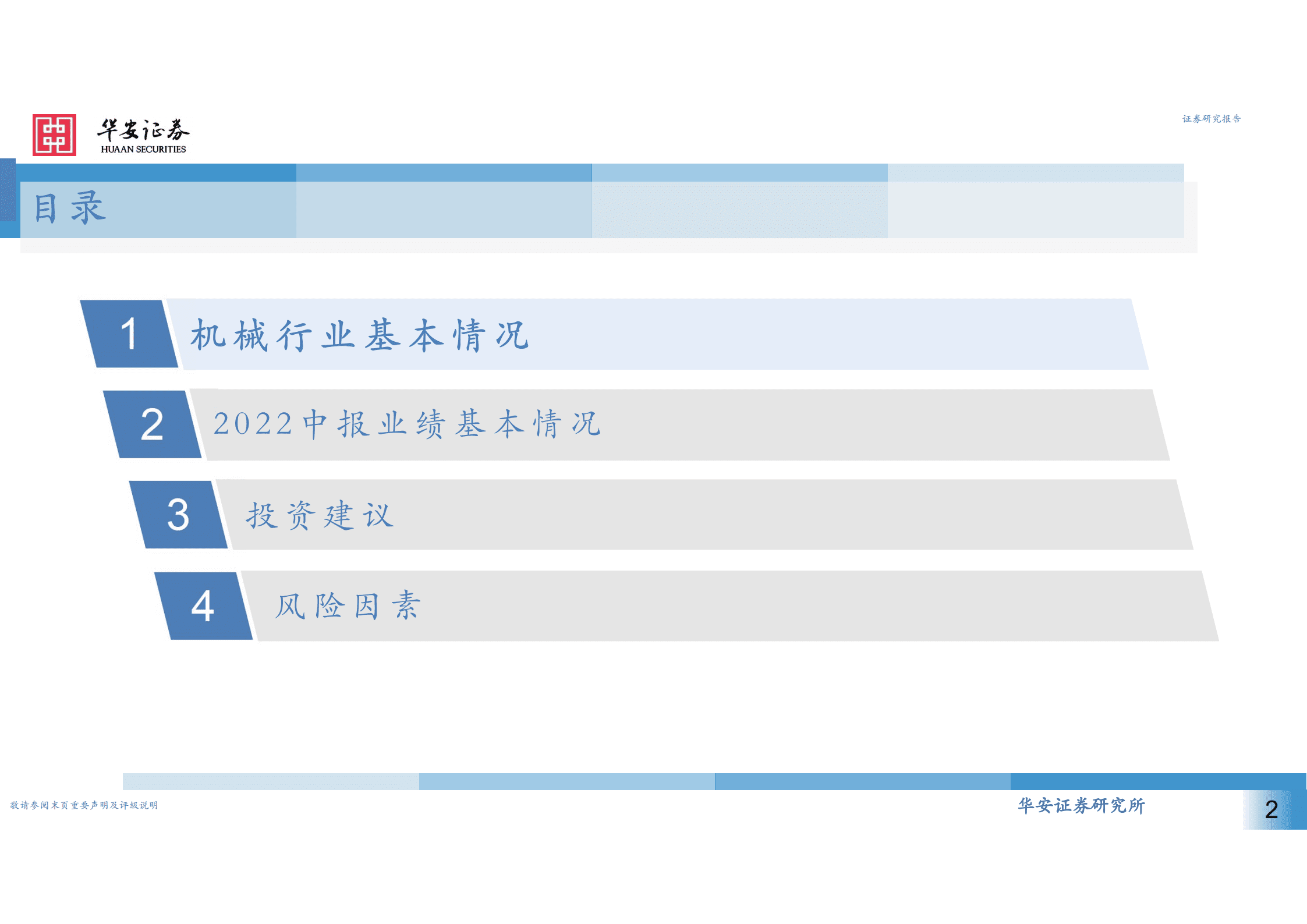 华安证券
HUAAN SECURITIES

证券研究报告

目录

1 机械行业基本情况

2 2022中报业绩基本情况

3 投资建议

4 风险因素

敬请参阅末页重要声明及评级说明

华安证券研究所

2